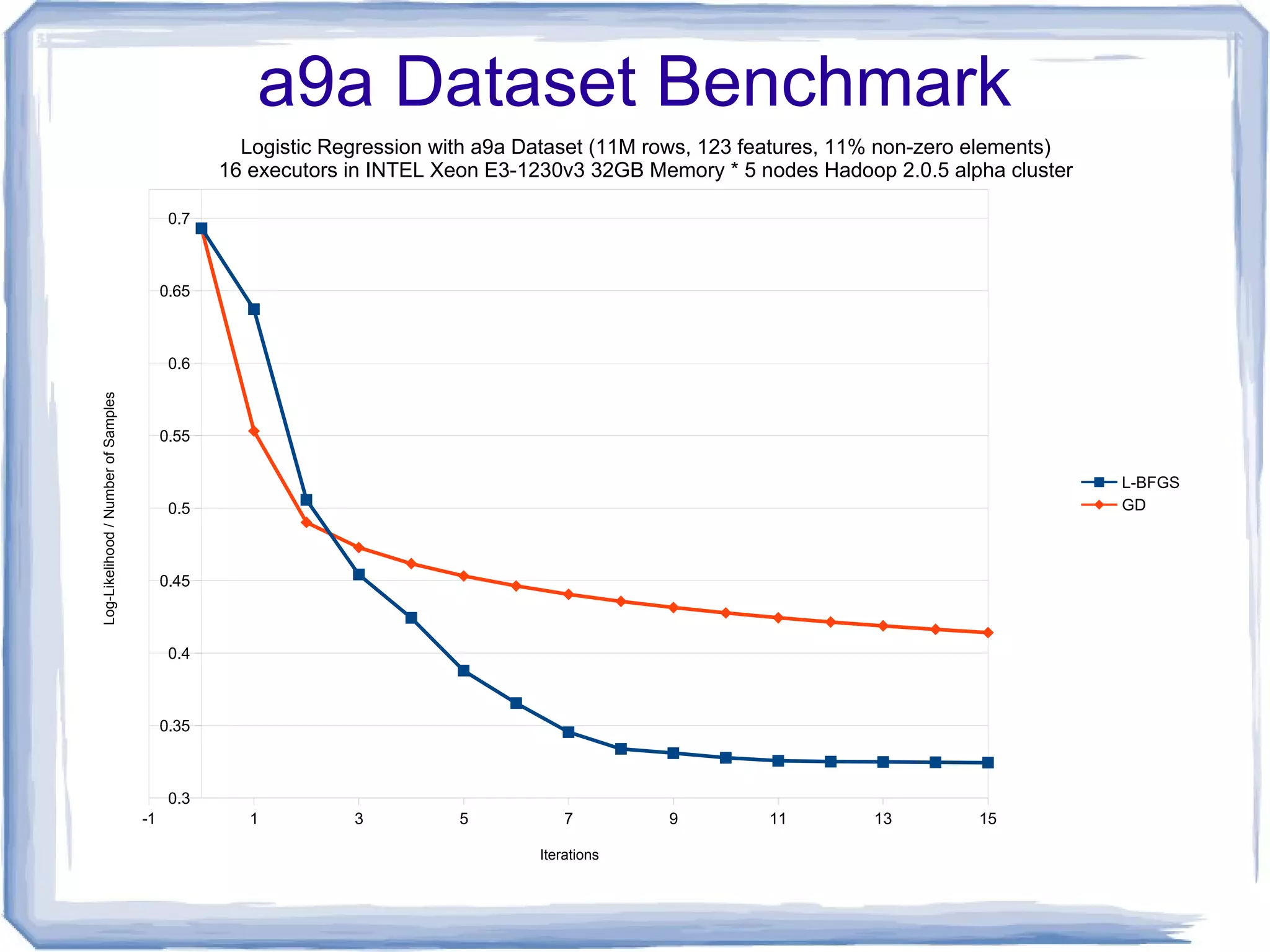 a9a Dataset Benchmark

Logistic Regression with a9a Dataset (11M rows, 123 features, 11% non-zero elements)
16 executors in INTEL Xeon E3-1230v3 32GB Memory * 5 nodes Hadoop 2.0.5 alpha cluster

Log-Likelihood / Number of Samples

0.7
0.65
0.6
0.55
0.5
0.45
0.4
0.35
0.3

-1
1
3
5
7
9
11
13
15

Iterations

L-BFGS
GD